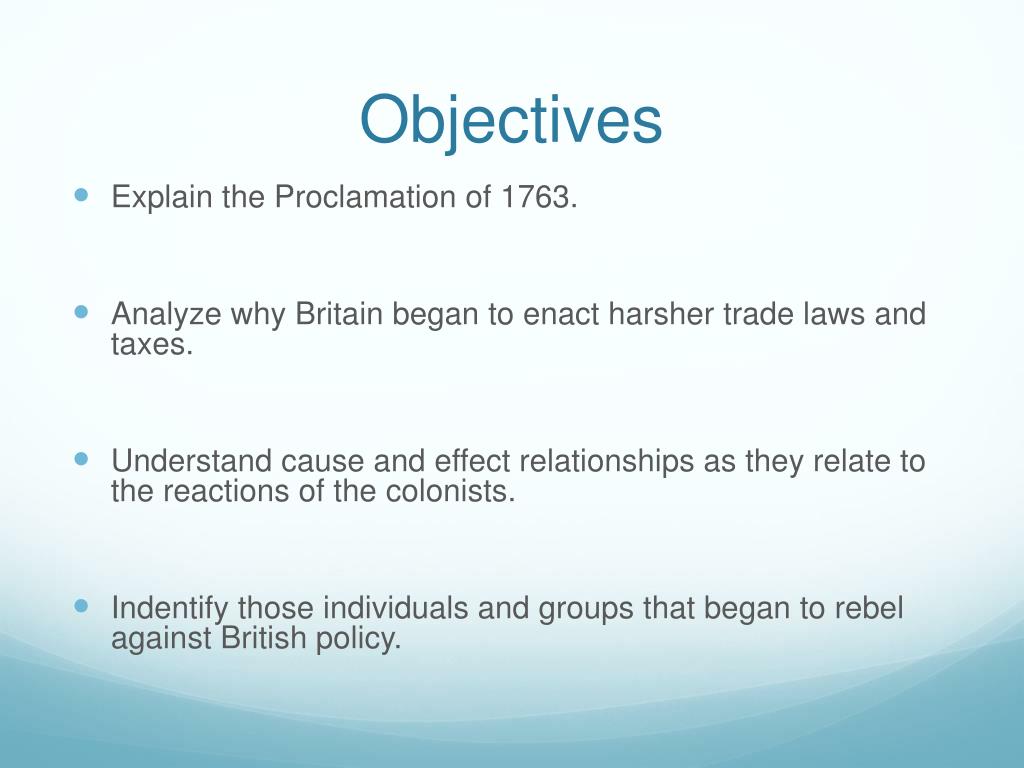 Objectives

- Explain the Proclamation of 1763.

- Analyze why Britain began to enact harsher trade laws and taxes.

- Understand cause and effect relationships as they relate to the reactions of the colonists.

- Indentify those individuals and groups that began to rebel against British policy.